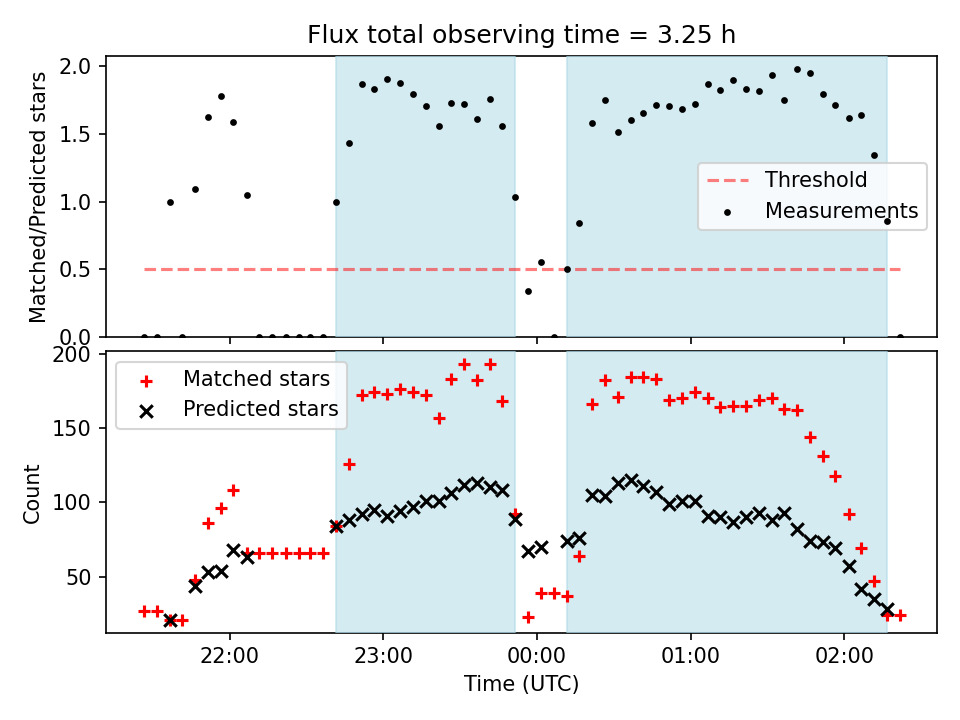 Flux total observing time = 3.25 h

Matched/Predicted stars

2.0
1.5
1.0
0.5
0.0

Threshold
Measurements

Count

200
150
100
50

Matched stars
Predicted stars

22:00
23:00
00:00
01:00
02:00

Time (UTC)